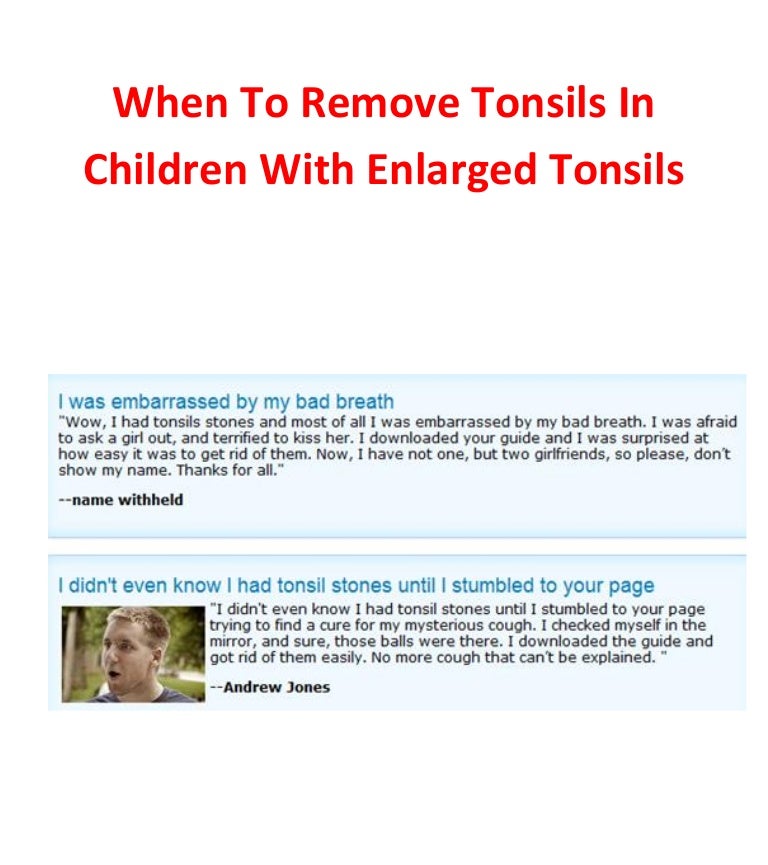 When To Remove Tonsils In Children With Enlarged Tonsils

I was embarrassed by my bad breath

"Wow, I had tonsils stones and most of all I was embarrassed by my bad breath. I was afraid to ask a girl out, and terrified to kiss her. I downloaded your guide and I was surprised at how easy it was to get rid of them. Now, I have not one, but two girlfriends, so please, don't show my name. Thanks for all."

--name withheld

I didn't even know I had tonsil stones until I stumbled to your page

"I didn't even know I had tonsil stones until I stumbled to your page trying to find a cure for my mysterious cough. I checked myself in the mirror, and sure, those balls were there. I downloaded the guide and got rid of them easily. No more cough that can't be explained. "

--Andrew Jones